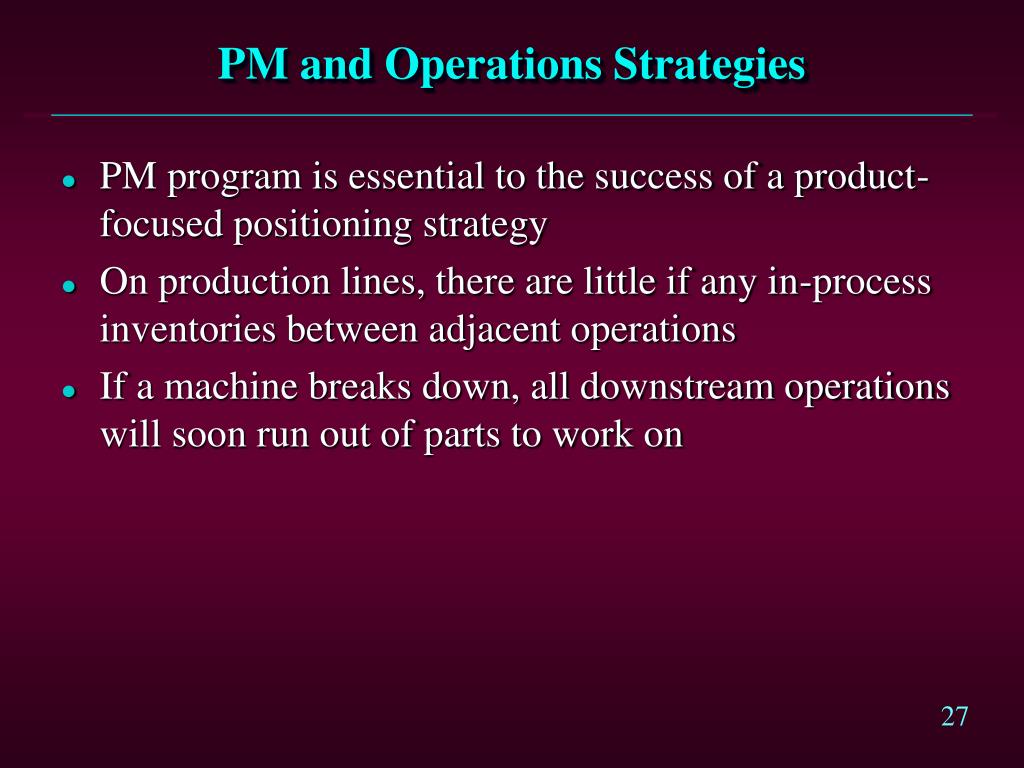 PM and Operations Strategies

- PM program is essential to the success of a product-focused positioning strategy
- On production lines, there are little if any in-process inventories between adjacent operations
- If a machine breaks down, all downstream operations will soon run out of parts to work on

27